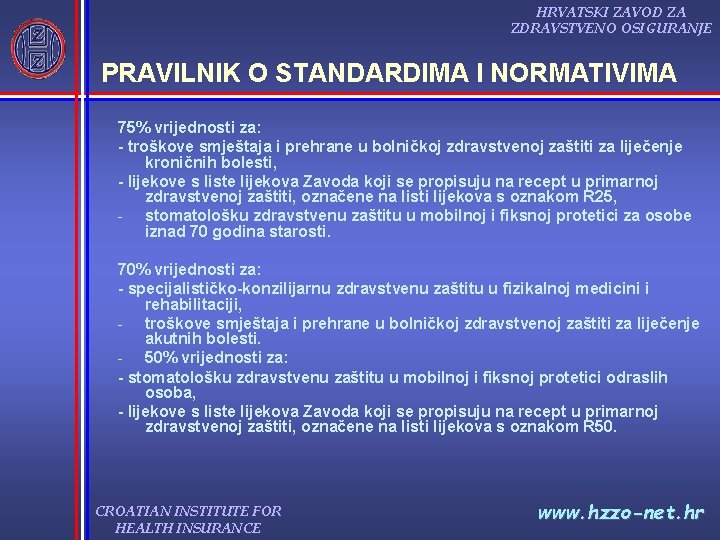 HRVATSKI ZAVOD ZA ZDRAVSTVENO OSIGURANJE

PRAVILNIK O STANDARDIMA I NORMATIVIMA

75% vrijednosti za:
- troškove smještaja i prehrane u bolničkoj zdravstvenoj zaštiti za liječenje kroničnih bolesti,
- lijekove s liste lijekova Zavoda koji se propisuju na recept u primarnoj zdravstvenoj zaštiti, označene na listi lijekova s oznakom R25,
- stomatološku zdravstvenu zaštitu u mobilnoj i fiksnoj protetici za osobe iznad 70 godina starosti.

70% vrijednosti za:
- specijalističko-konzilijarnu zdravstvenu zaštitu u fizikalnoj medicini i rehabilitaciji,
- troškove smještaja i prehrane u bolničkoj zdravstvenoj zaštiti za liječenje akutnih bolesti.
- 50% vrijednosti za:
- stomatološku zdravstvenu zaštitu u mobilnoj i fiksnoj protetici odraslih osoba,
- lijekove s liste lijekova Zavoda koji se propisuju na recept u primarnoj zdravstvenoj zaštiti, označene na listi lijekova s oznakom R50.

CROATIAN INSTITUTE FOR HEALTH INSURANCE

www.hzzo-net.hr